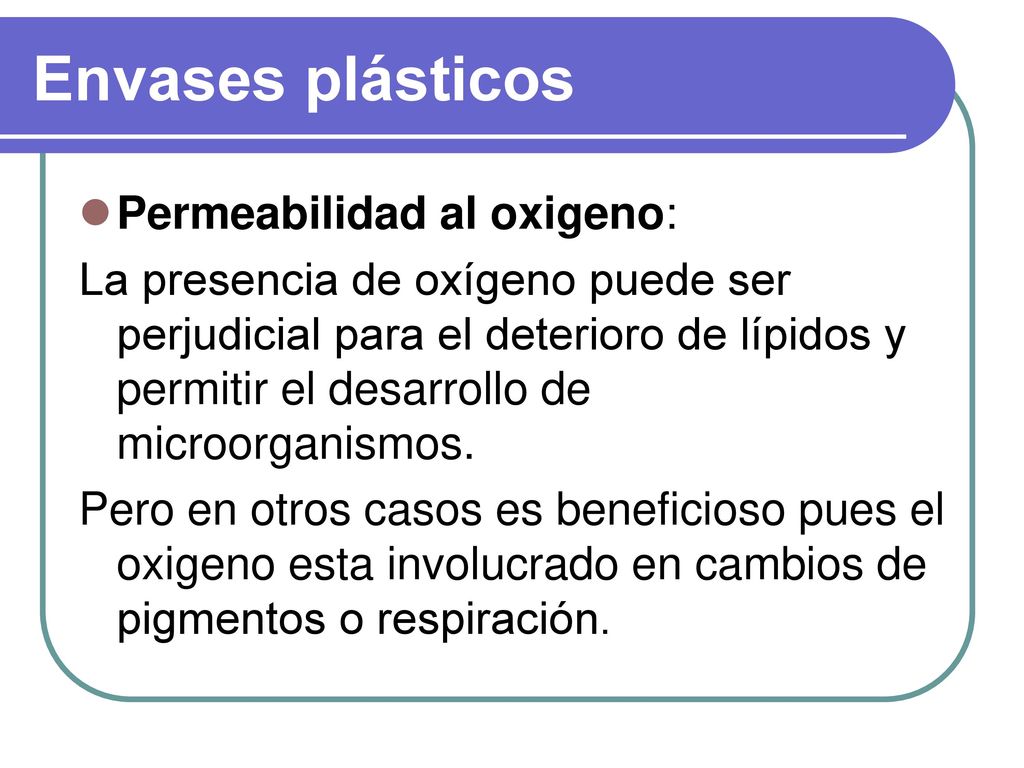 Envases plásticos

Permeabilidad al oxigeno:

La presencia de oxígeno puede ser perjudicial para el deterioro de lípidos y permitir el desarrollo de microorganismos.

Pero en otros casos es beneficioso pues el oxigeno esta involucrado en cambios de pigmentos o respiración.